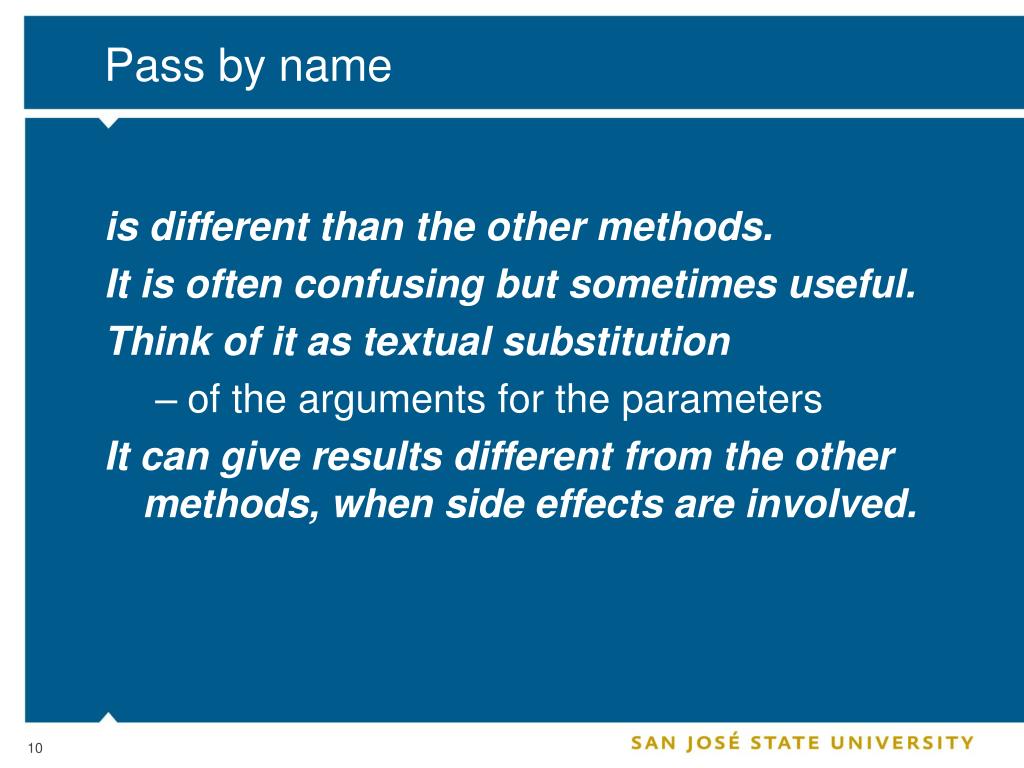 Pass by name

is different than the other methods.

It is often confusing but sometimes useful.

Think of it as textual substitution

– of the arguments for the parameters

It can give results different from the other methods, when side effects are involved.

10

SAN JOSÉ STATE UNIVERSITY